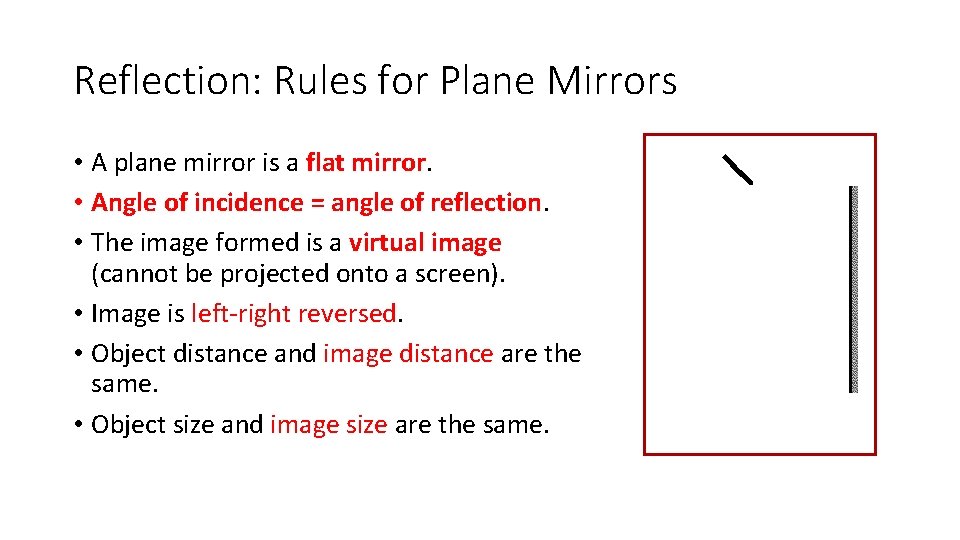 Reflection: Rules for Plane Mirrors

• A plane mirror is a flat mirror.
• Angle of incidence = angle of reflection.
• The image formed is a virtual image (cannot be projected onto a screen).
• Image is left-right reversed.
• Object distance and image distance are the same.
• Object size and image size are the same.